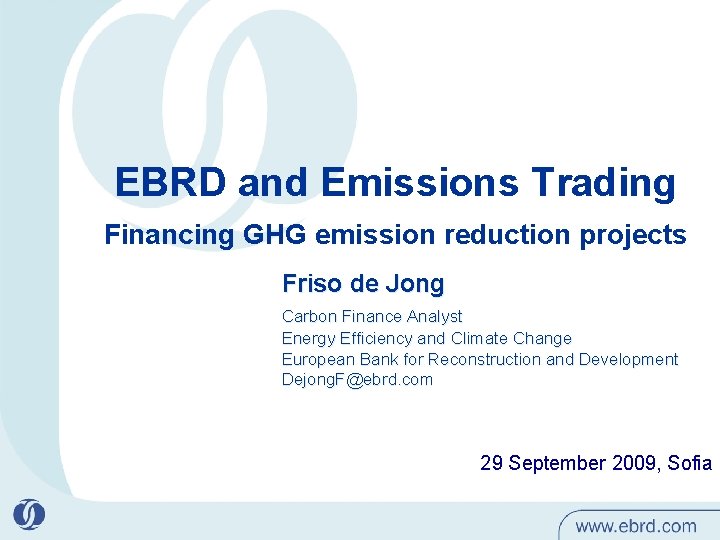 EBRD and Emissions Trading

Financing GHG emission reduction projects

Friso de Jong

Carbon Finance Analyst
Energy Efficiency and Climate Change
European Bank for Reconstruction and Development
DejongF@ebrd.com

29 September 2009, Sofia

www.ebrd.com